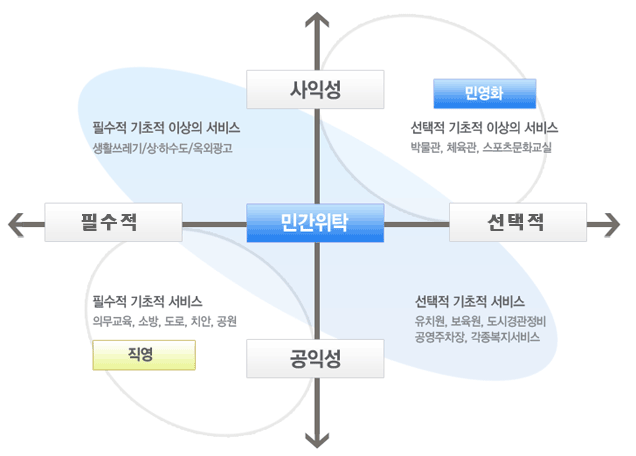 사익성

민영화

필수적 기초적 이상의 서비스
생활쓰레기/상·하수도/옥외광고

선택적 기초적 이상의 서비스
박물관, 체육관, 스포츠문화교실

필수적

민간위탁

선택적

필수적 기초적 서비스
의무교육, 소방, 도로, 치안, 공원

직영

선택적 기초적 서비스
유치원, 보육원, 도시경관정비
공영주차장, 각종복지서비스

공익성